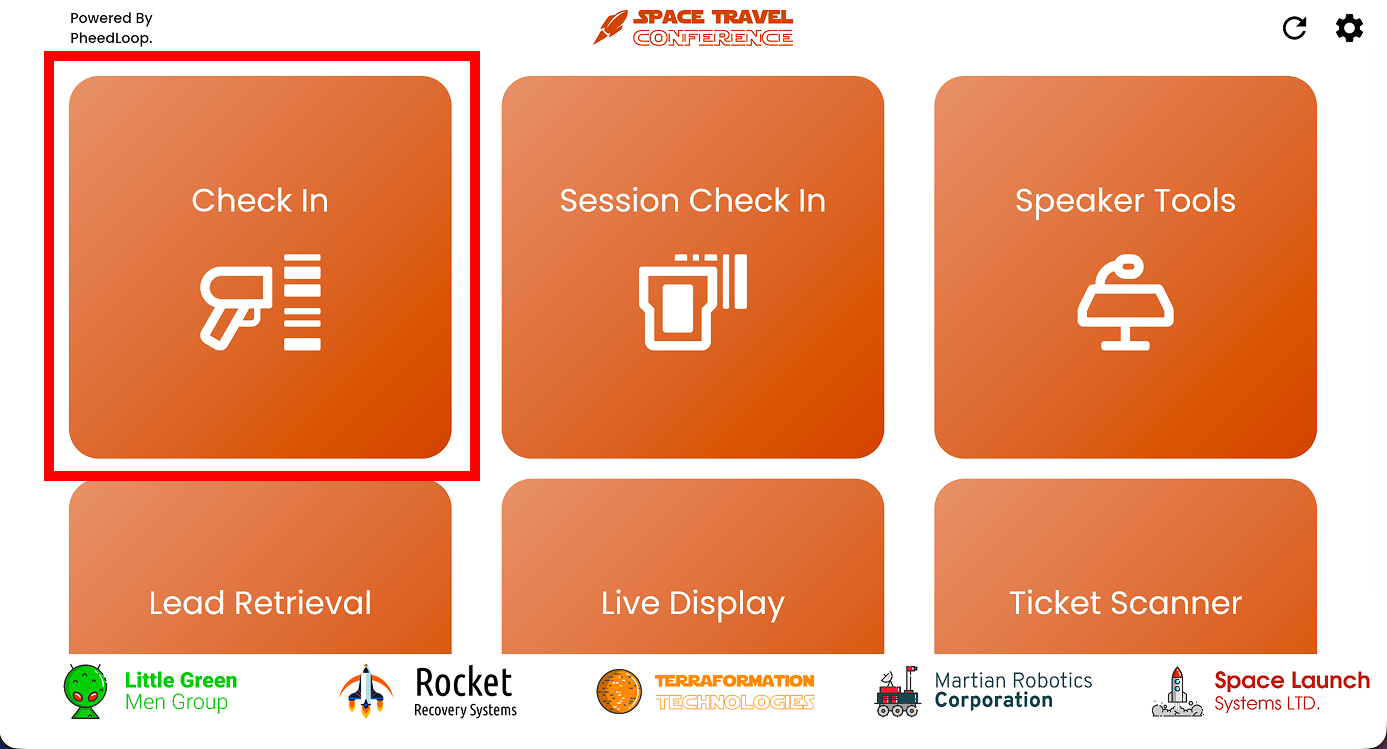 Powered By
PheedLoop.

SPACE TRAVEL
CONFERENCE

Check In

Session Check In

Speaker Tools

Lead Retrieval

Live Display

Ticket Scanner

Little Green
Men Group

Rocket
Recovery Systems

TERRAFORMATION
TECHNOLOGIES

Martian Robotics
Corporation

Space Launch
Systems LTD.